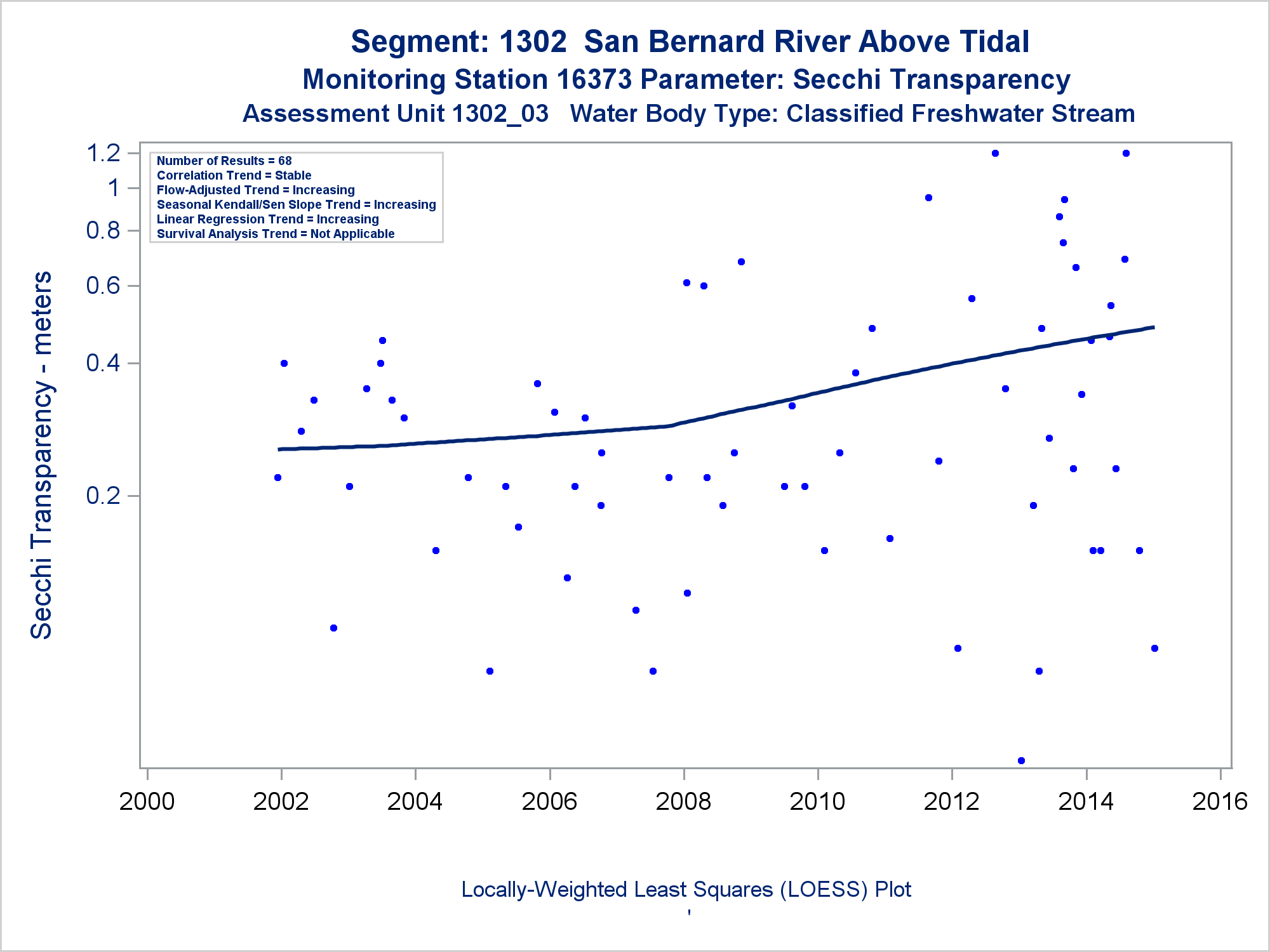 Segment: 1302 San Bernard River Above Tidal
Monitoring Station 16373 Parameter: Secchi Transparency
Assessment Unit 1302_03 Water Body Type: Classified Freshwater Stream

Number of Results = 68
Correlation Trend = Stable
Flow-Adjusted Trend = Increasing
Seasonal Kendall/Sen Slope Trend = Increasing
Linear Regression Trend = Increasing
Survival Analysis Trend = Not Applicable

Secchi Transparency - meters

1.2
1
0.8
0.6
0.4
0.2

2000 2002 2004 2006 2008 2010 2012 2014 2016

Locally-Weighted Least Squares (LOESS) Plot
'